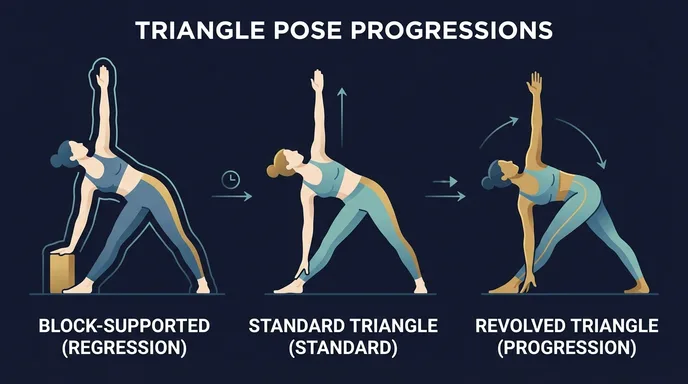 TRIANGLE POSE PROGRESSIONS

BLOCK-SUPPORTED (REGRESSION)

STANDARD TRIANGLE (STANDARD)

REVOLVED TRIANGLE (PROGRESSION)